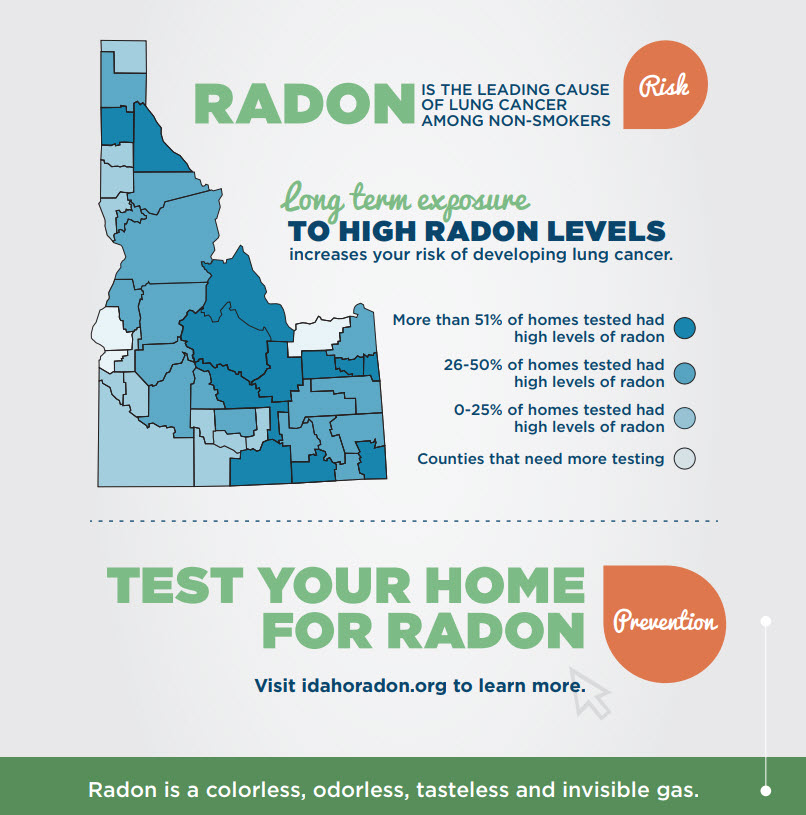 RADON IS THE LEADING CAUSE OF LUNG CANCER AMONG NON-SMOKERS

Risk

Long term exposure
TO HIGH RADON LEVELS
increases your risk of developing lung cancer.

More than 51% of homes tested had high levels of radon

26-50% of homes tested had high levels of radon

0-25% of homes tested had high levels of radon

Counties that need more testing

TEST YOUR HOME FOR RADON

Prevention

Visit idahoradon.org to learn more.

Radon is a colorless, odorless, tasteless and invisible gas.